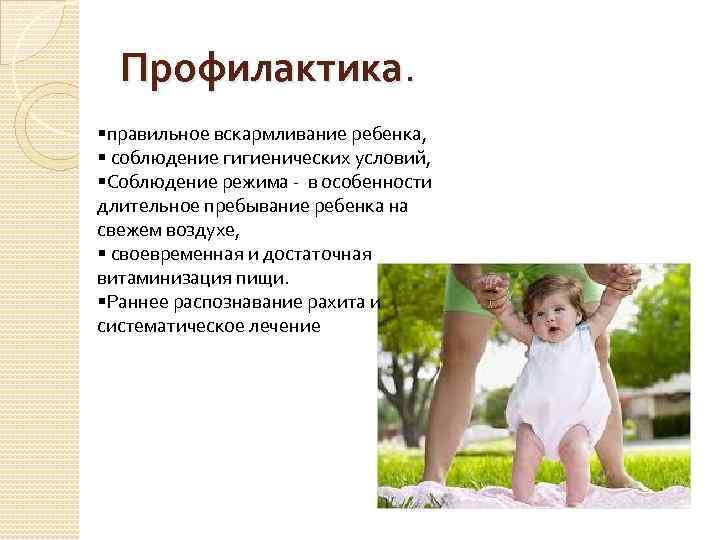 Профилактика.

▪правильное вскармливание ребенка,
▪ соблюдение гигиенических условий,
▪Соблюдение режима - в особенности длительное пребывание ребенка на свежем воздухе,
▪ своевременная и достаточная витаминизация пищи.
▪Раннее распознавание рахита и систематическое лечение